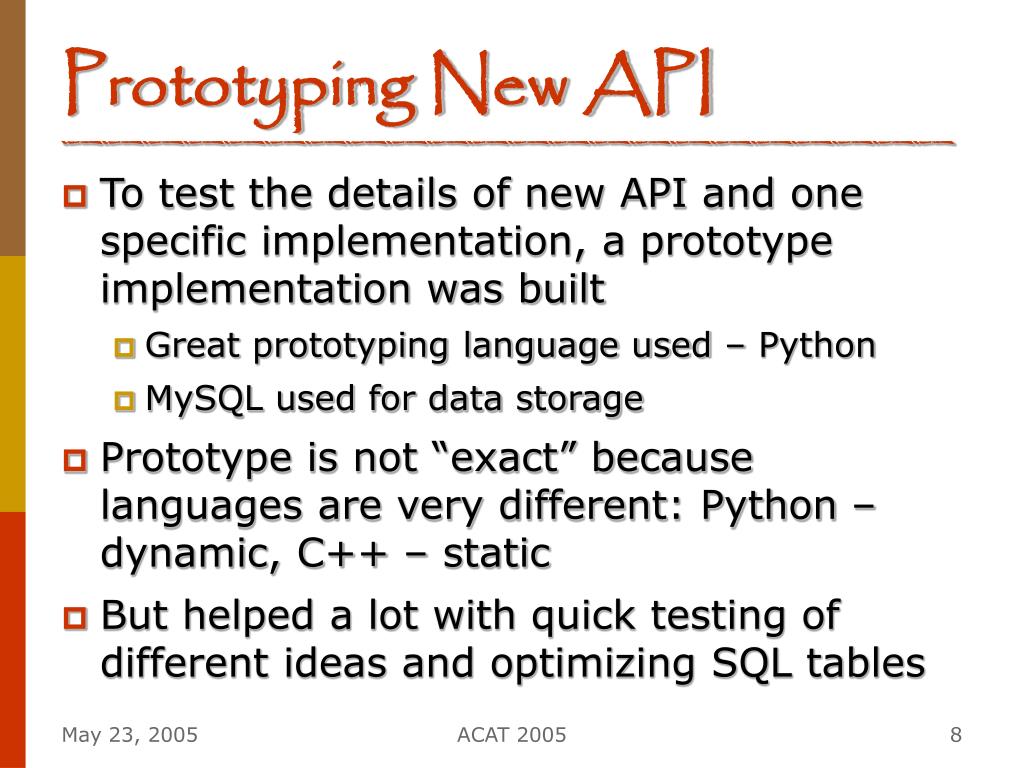 Prototyping New API

To test the details of new API and one specific implementation, a prototype implementation was built

Great prototyping language used – Python

MySQL used for data storage

Prototype is not “exact” because languages are very different: Python – dynamic, C++ – static

But helped a lot with quick testing of different ideas and optimizing SQL tables

May 23, 2005

ACAT 2005

8